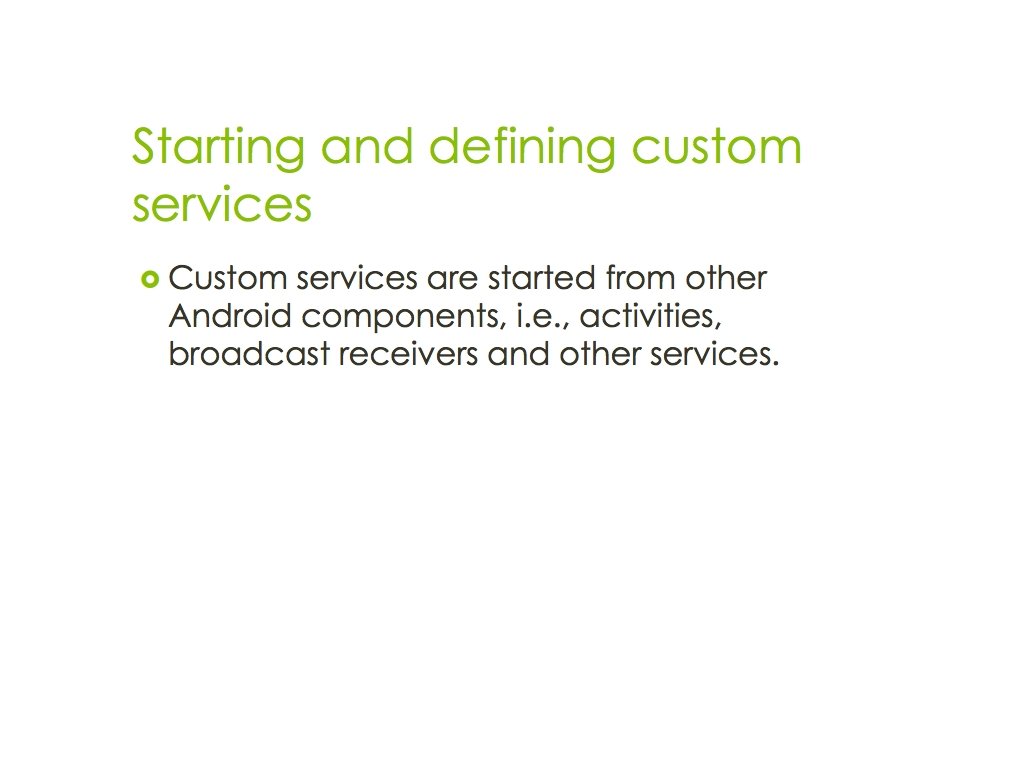 Starting and defining custom services

Custom services are started from other Android components, i.e., activities, broadcast receivers and other services.